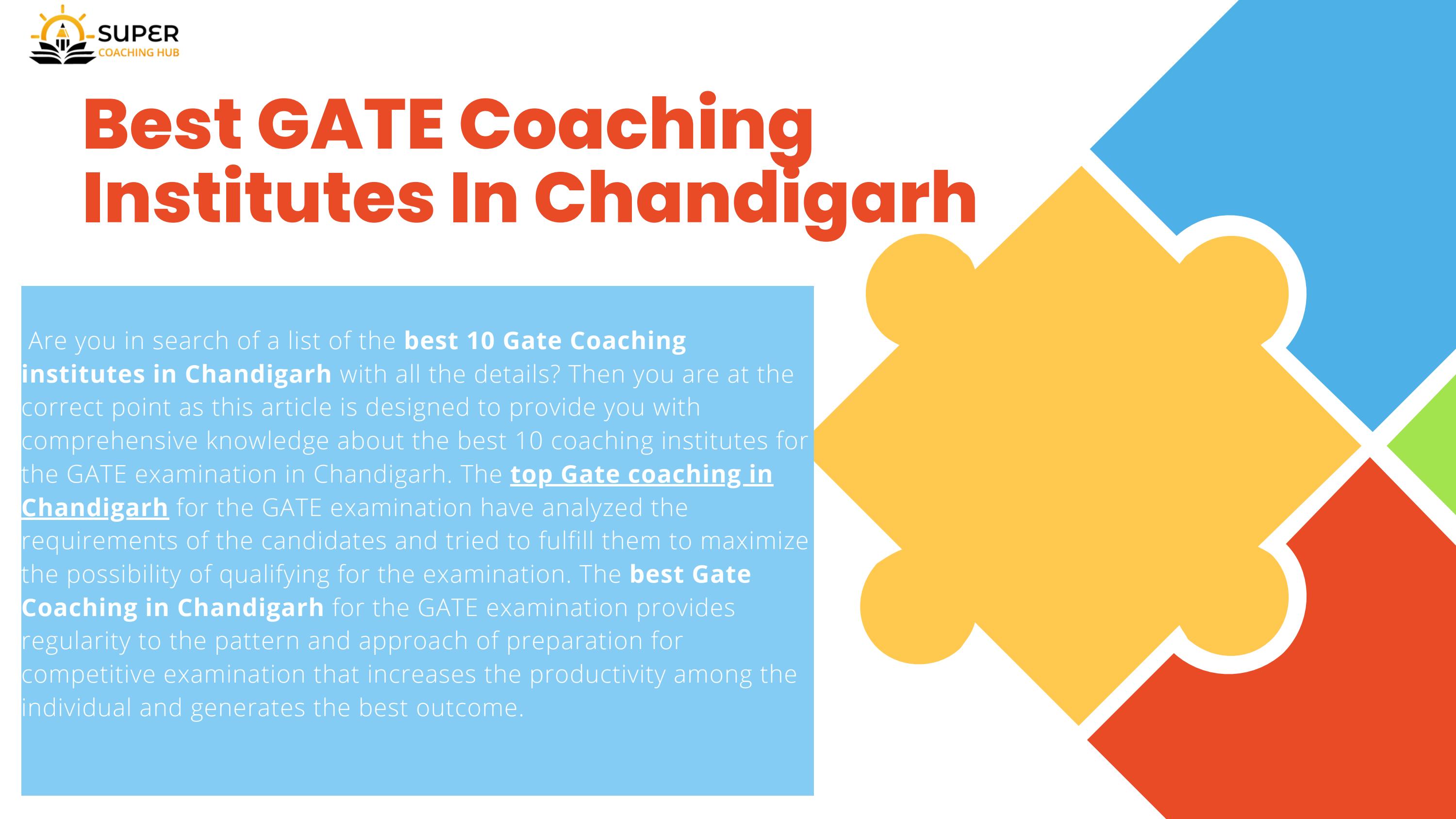 SUPER
COACHING HUB

Best GATE Coaching Institutes In Chandigarh

Are you in search of a list of the best 10 Gate Coaching institutes in Chandigarh with all the details? Then you are at the correct point as this article is designed to provide you with comprehensive knowledge about the best 10 coaching institutes for the GATE examination in Chandigarh. The top Gate coaching in Chandigarh for the GATE examination have analyzed the requirements of the candidates and tried to fulfill them to maximize the possibility of qualifying for the examination. The best Gate Coaching in Chandigarh for the GATE examination provides regularity to the pattern and approach of preparation for competitive examination that increases the productivity among the individual and generates the best outcome.